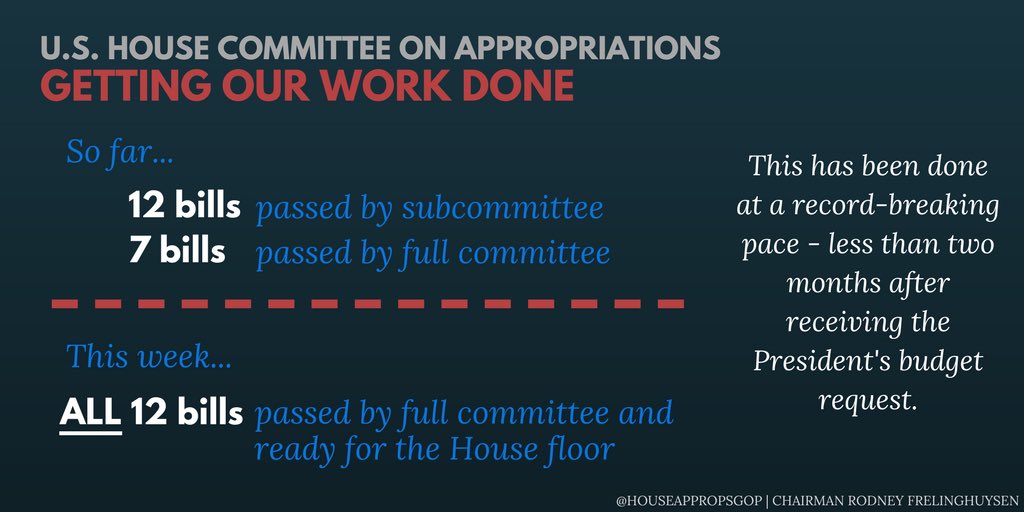 U.S. HOUSE COMMITTEE ON APPROPRIATIONS
GETTING OUR WORK DONE

So far...

12 bills passed by subcommittee
7 bills passed by full committee

This week...

ALL 12 bills passed by full committee and ready for the House floor

This has been done at a record-breaking pace - less than two months after receiving the President's budget request.

@HOUSEAPPROPSGOP | CHAIRMAN RODNEY FRELINGHUYSEN